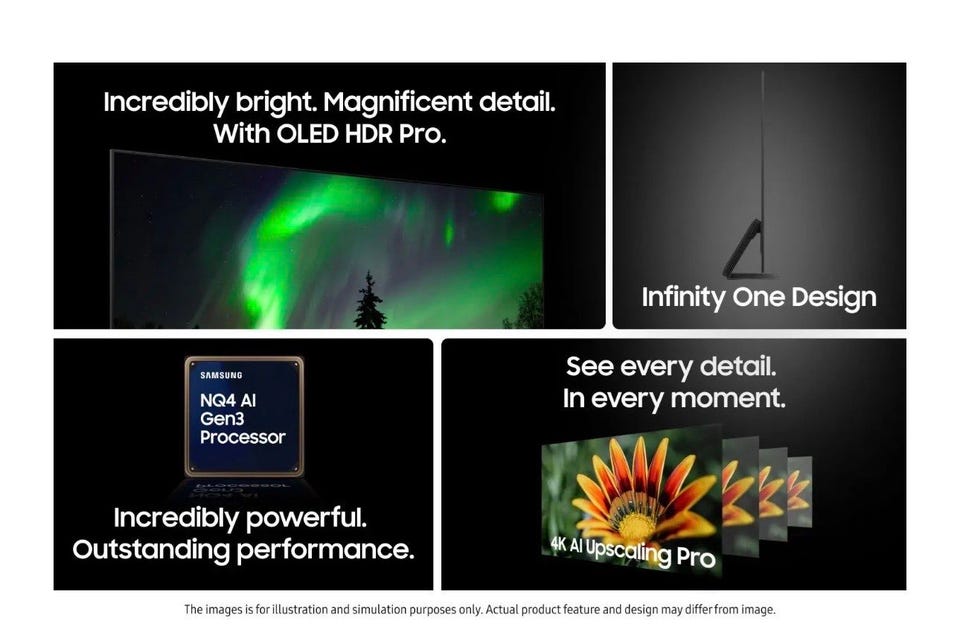 Incredibly bright. Magnificent detail. With OLED HDR Pro.

Infinity One Design

SAMSUNG
NQ4 AI Gen3 Processor

Incredibly powerful. Outstanding performance.

See every detail. In every moment.

4K AI Upscaling Pro

The images is for illustration and simulation purposes only. Actual product feature and design may differ from image.